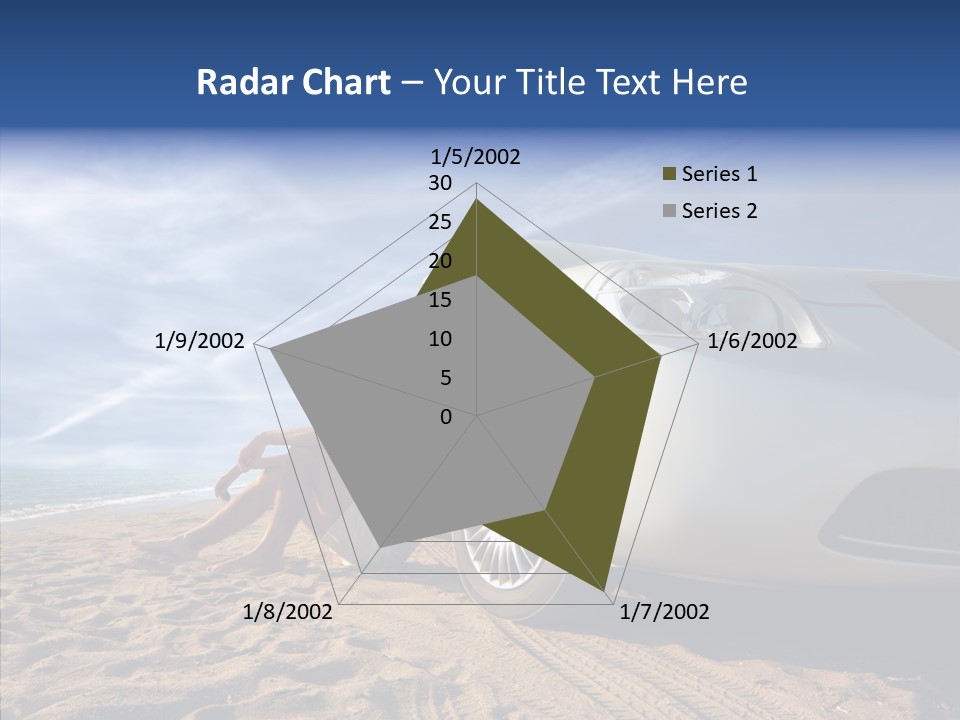 Radar Chart – Your Title Text Here

1/5/2002
30
25
20
15
10
5
0
1/6/2002
1/7/2002
1/8/2002
1/9/2002

Series 1
Series 2